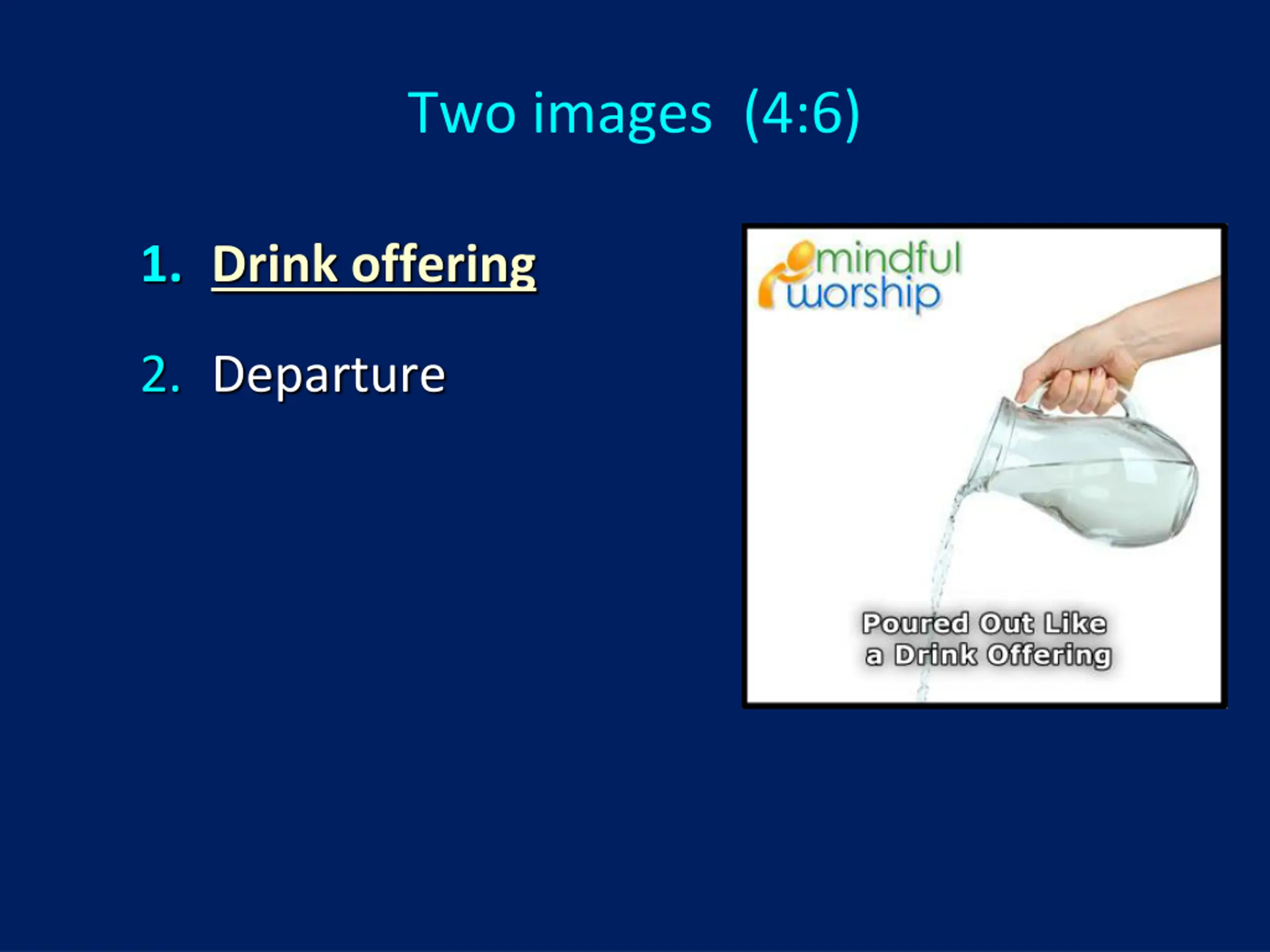 Two images (4:6)

1. Drink offering

2. Departure

mindful worship

Poured Out Like a Drink Offering